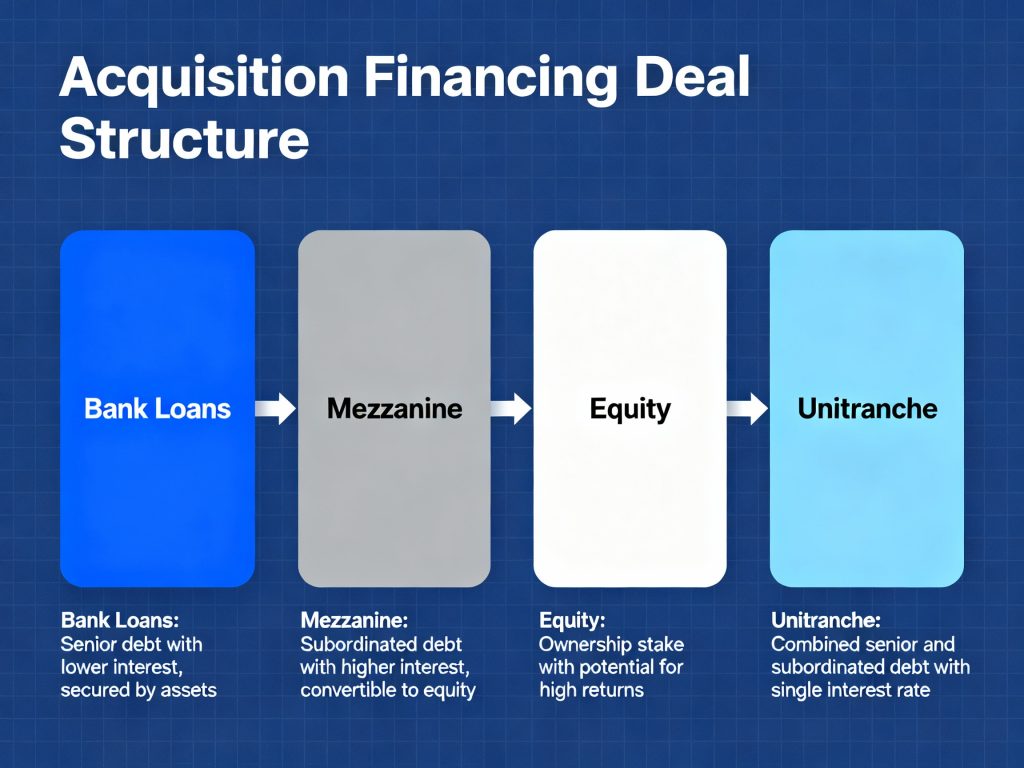 Acquisition Financing Deal Structure

Bank Loans

Mezzanine

Equity

Unitranche

Bank Loans:
Senior debt with lower interest, secured by assets

Mezzanine:
Subordinated debt with higher interest, convertible to equity

Equity:
Ownership stake with potential for high returns

Unitranche:
Combined senior and subordinated debt with single interest rate